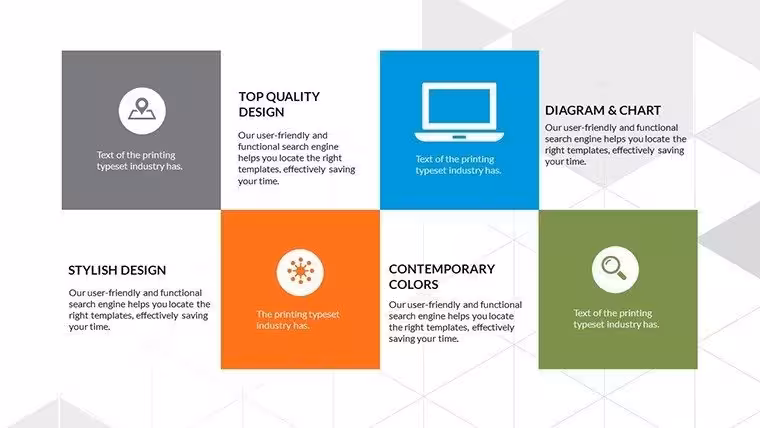 Text of the printing typeset industry has.

TOP QUALITY DESIGN

Our user-friendly and functional search engine helps you locate the right templates, effectively saving your time.

Text of the printing typeset industry has.

DIAGRAM & CHART

Our user-friendly and functional search engine helps you locate the right templates, effectively saving your time.

STYLISH DESIGN

Our user-friendly and functional search engine helps you locate the right templates, effectively saving your time.

The printing typeset industry has.

CONTEMPORARY COLORS

Our user-friendly and functional search engine helps you locate the right templates, effectively saving your time.

Text of the printing typeset industry has.